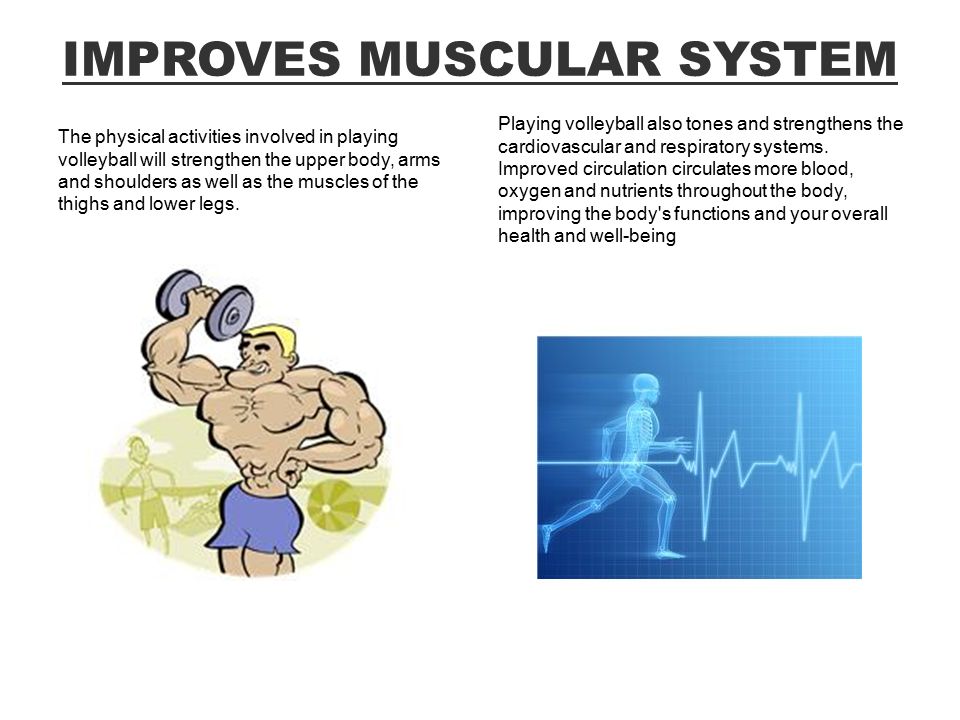 IMPROVES MUSCULAR SYSTEM

The physical activities involved in playing volleyball will strengthen the upper body, arms and shoulders as well as the muscles of the thighs and lower legs.

Playing volleyball also tones and strengthens the cardiovascular and respiratory systems. Improved circulation circulates more blood, oxygen and nutrients throughout the body, improving the body's functions and your overall health and well-being